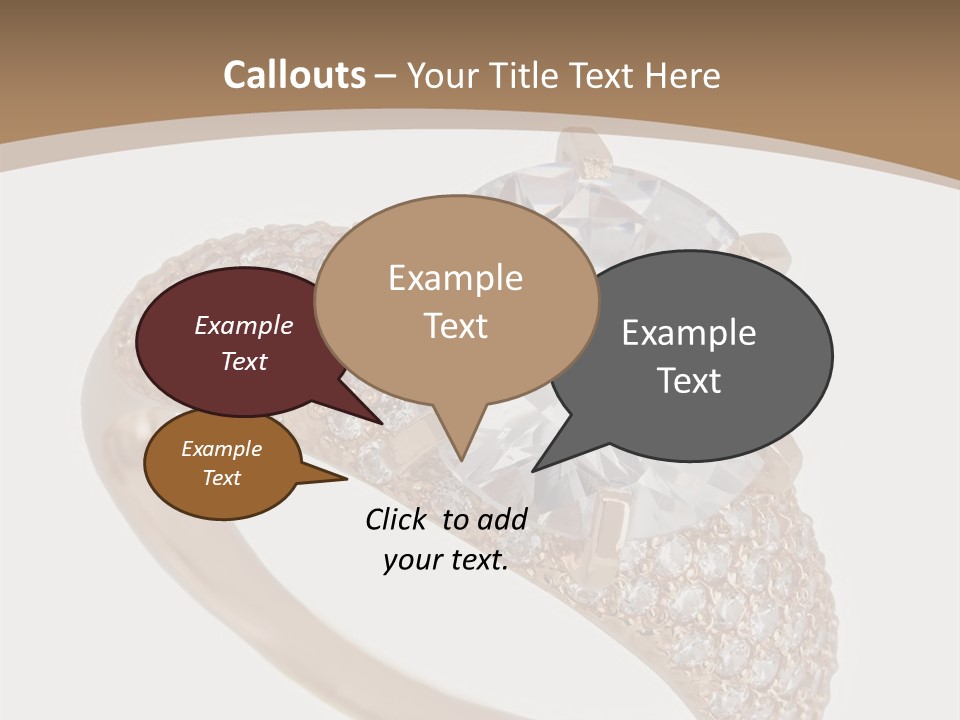 Callouts – Your Title Text Here

Example Text

Example Text

Example Text

Example Text

Click to add your text.